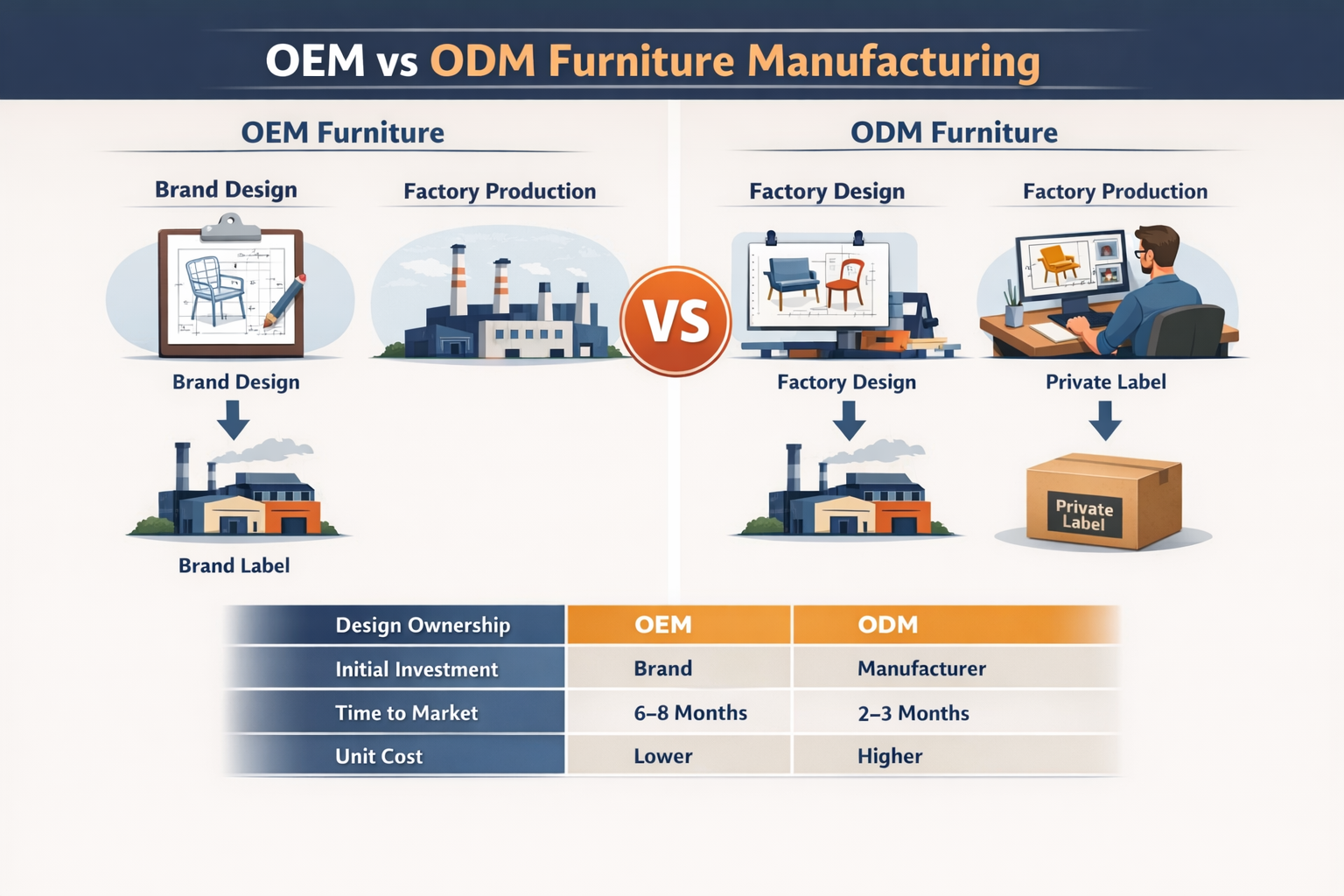 OEM vs ODM Furniture Manufacturing

OEM Furniture

Brand Design

Factory Production

Brand Design

Brand Label

VS

ODM Furniture

Factory Design

Factory Production

Factory Design

Private Label

Private Label

| Design Ownership | OEM | ODM |
|---|---|---|
| Initial Investment | Brand | Manufacturer |
| Time to Market | 6–8 Months | 2–3 Months |
| Unit Cost | Lower | Higher |